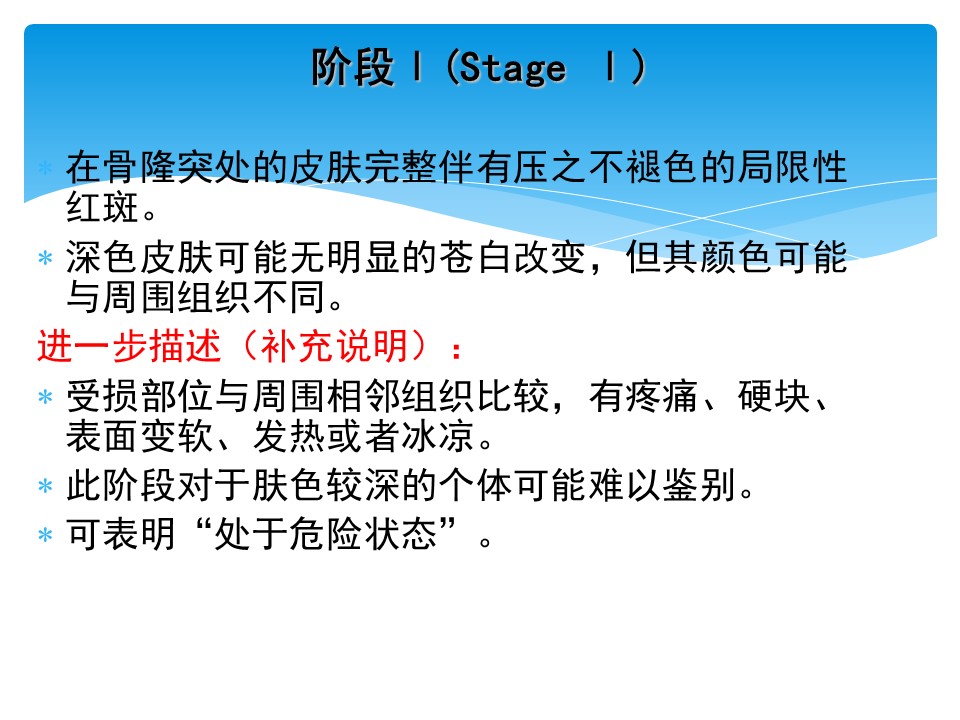 阶段Ⅰ(Stage Ⅰ)

* 在骨隆突处的皮肤完整伴有压之不褪色的局限性红斑。
* 深色皮肤可能无明显的苍白改变，但其颜色可能与周围组织不同。

进一步描述（补充说明）：

* 受损部位与周围相邻组织比较，有疼痛、硬块、表面变软、发热或者冰凉。
* 此阶段对于肤色较深的个体可能难以鉴别。
* 可表明“处于危险状态”。